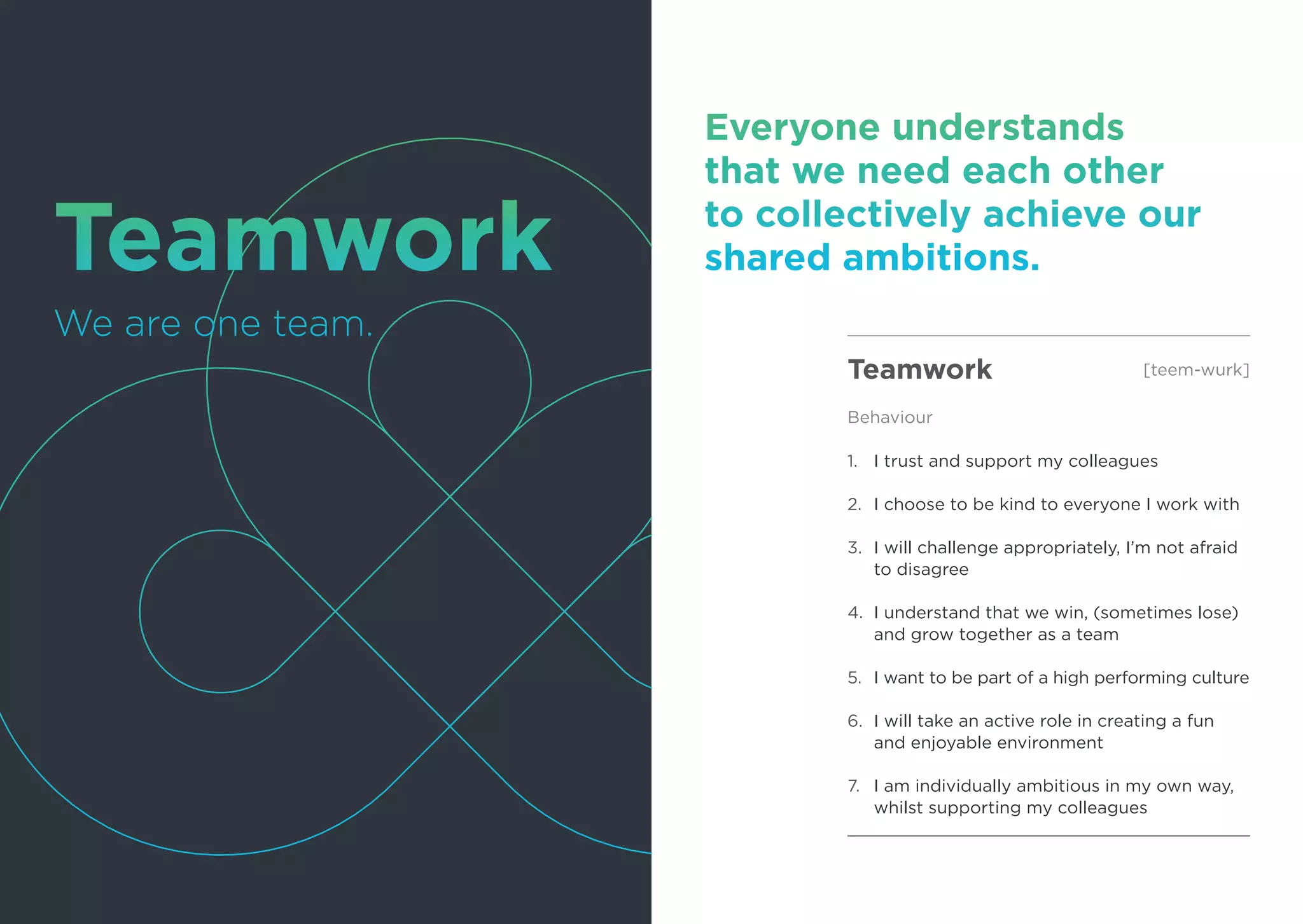 Teamwork

We are one team.

Everyone understands that we need each other to collectively achieve our shared ambitions.

Teamwork [teem-wurk]

Behaviour

1. I trust and support my colleagues

2. I choose to be kind to everyone I work with

3. I will challenge appropriately, I'm not afraid to disagree

4. I understand that we win, (sometimes lose) and grow together as a team

5. I want to be part of a high performing culture

6. I will take an active role in creating a fun and enjoyable environment

7. I am individually ambitious in my own way, whilst supporting my colleagues